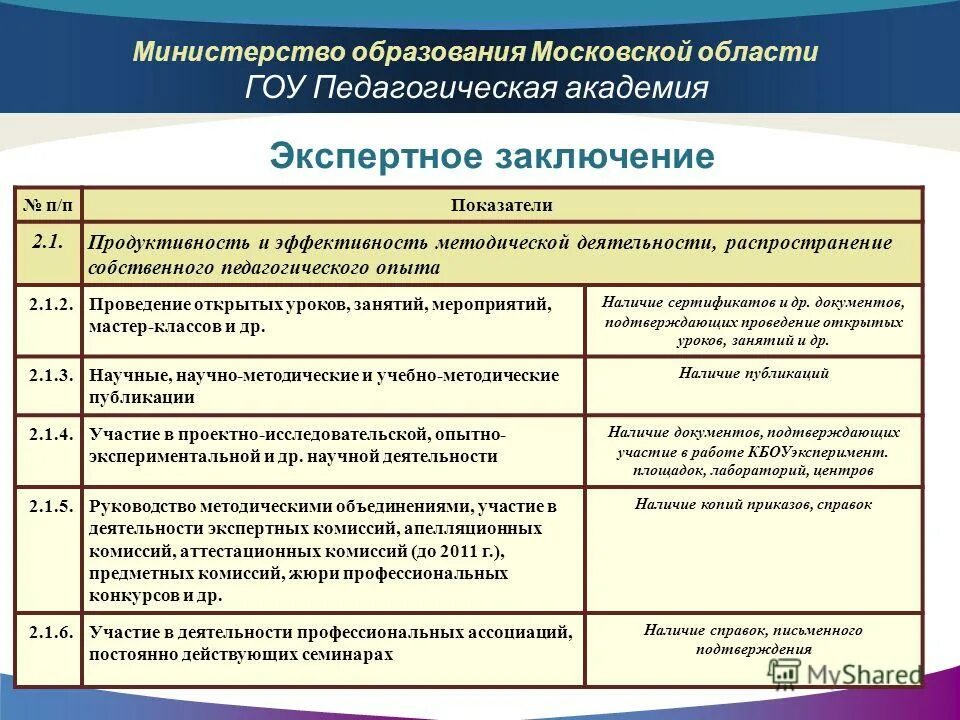 Министерство образования Московской области
ГОУ Педагогическая академия

Экспертное заключение

| № п/п | Показатели | |
|---|---|---|
| 2.1. | Продуктивность и эффективность методической деятельности, распространение собственного педагогического опыта | |
| 2.1.2. | Проведение открытых уроков, занятий, мероприятий, мастер-классов и др. | Наличие сертификатов и др. документов, подтверждающих проведение открытых уроков, занятий и др. |
| 2.1.3. | Научные, научно-методические и учебно-методические публикации | Наличие публикаций |
| 2.1.4. | Участие в проектно-исследовательской, опытно-экспериментальной и др. научной деятельности | Наличие документов, подтверждающих участие в работе КБОУэксперимент. площадок, лабораторий, центров |
| 2.1.5. | Руководство методическими объединениями, участие в деятельности экспертных комиссий, апелляционных комиссий, аттестационных комиссий (до 2011 г.), предметных комиссий, жюри профессиональных конкурсов и др. | Наличие копий приказов, справок |
| 2.1.6. | Участие в деятельности профессиональных ассоциаций, постоянно действующих семинарах | Наличие справок, письменного подтверждения |

MyShared